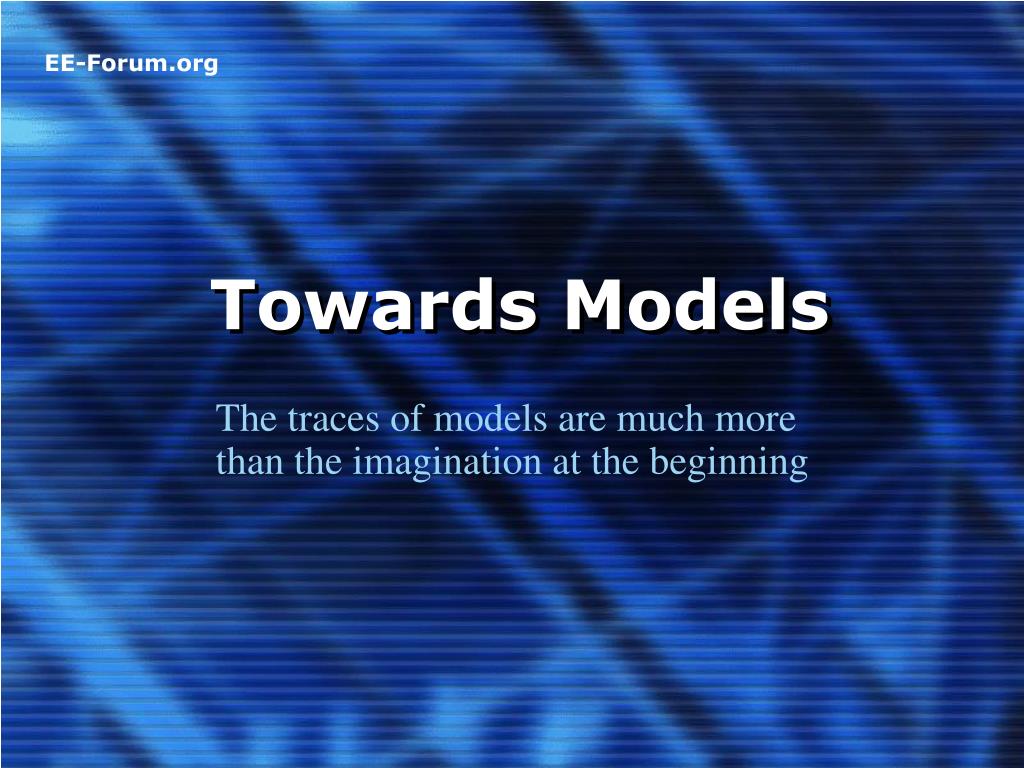 EE-Forum.org

Towards Models

The traces of models are much more than the imagination at the beginning